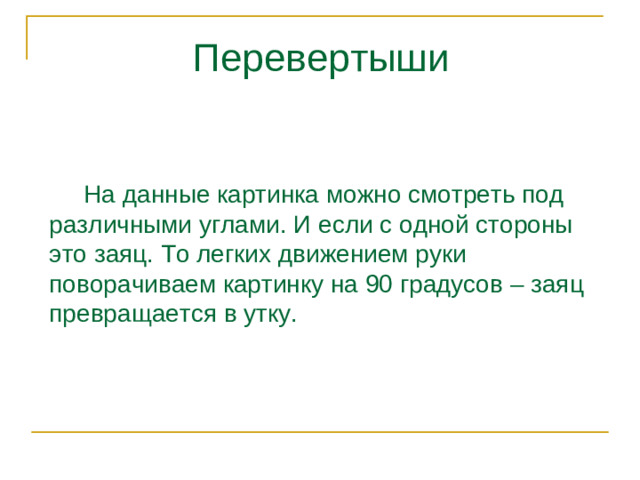 Перевертыши

На данные картинка можно смотреть под различными углами. И если с одной стороны это заяц. То легких движением руки поворачиваем картинку на 90 градусов – заяц превращается в утку.